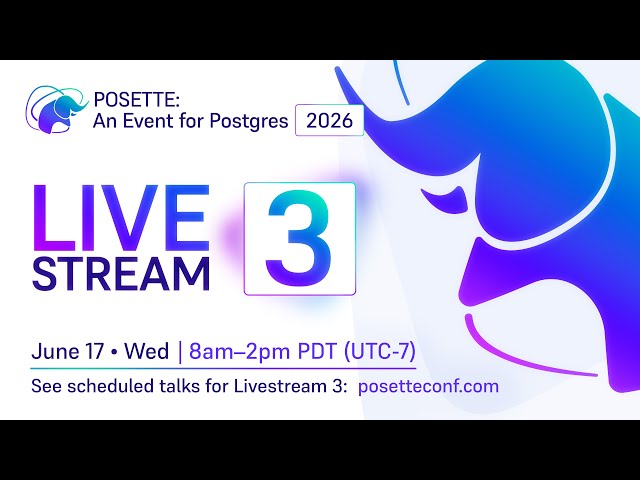 POSETTE:
An Event for Postgres 2026

LIVE STREAM 3

June 17 • Wed | 8am–2pm PDT (UTC-7)

See scheduled talks for Livestream 3: posetteconf.com